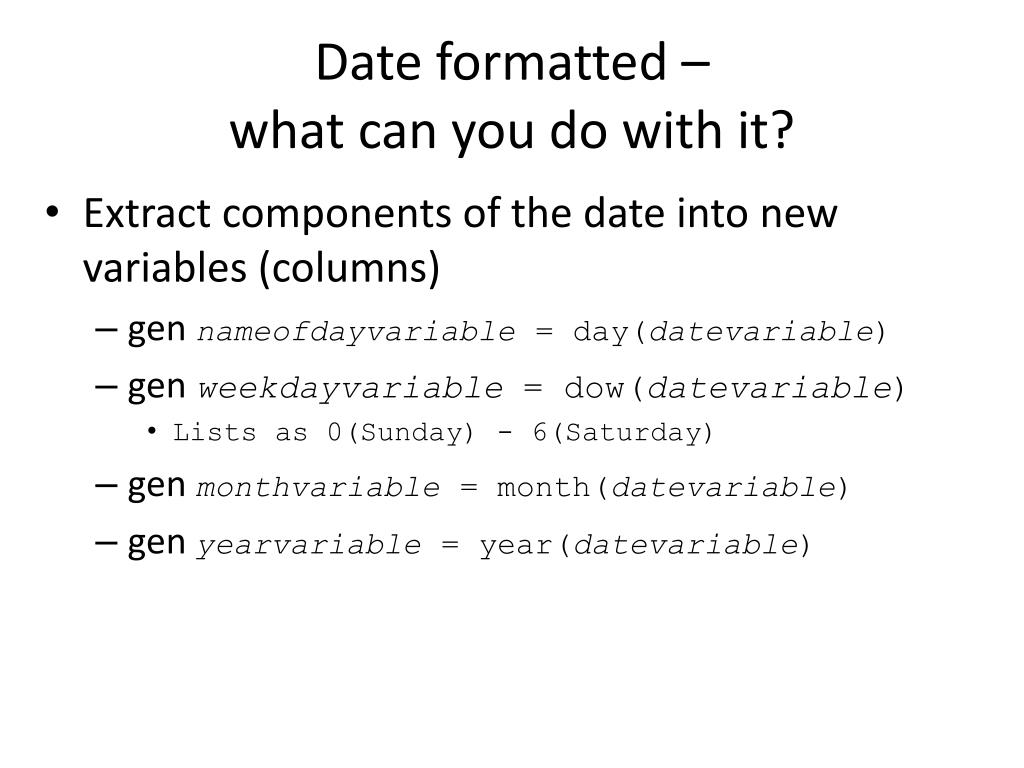 Date formatted –
what can you do with it?

• Extract components of the date into new variables (columns)
– gen nameofdayvariable = day(datevariable)
– gen weekdayvariable = dow(datevariable)
• Lists as 0(Sunday) - 6(Saturday)
– gen monthvariable = month(datevariable)
– gen yearvariable = year(datevariable)